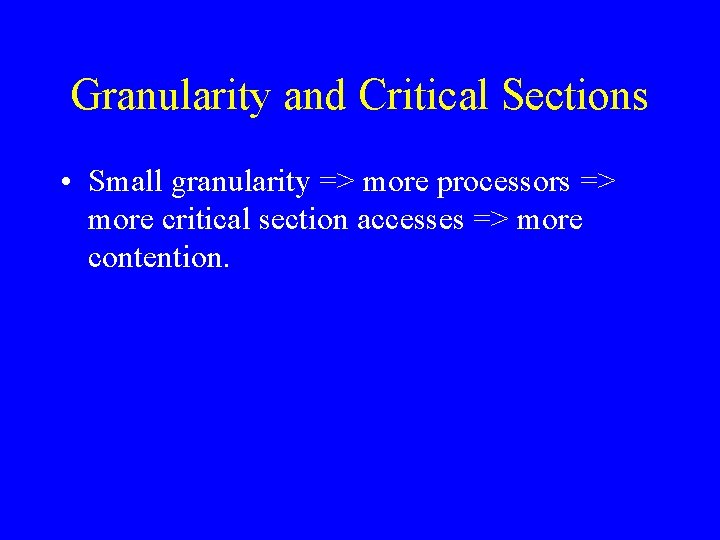 Granularity and Critical Sections

• Small granularity => more processors => more critical section accesses => more contention.